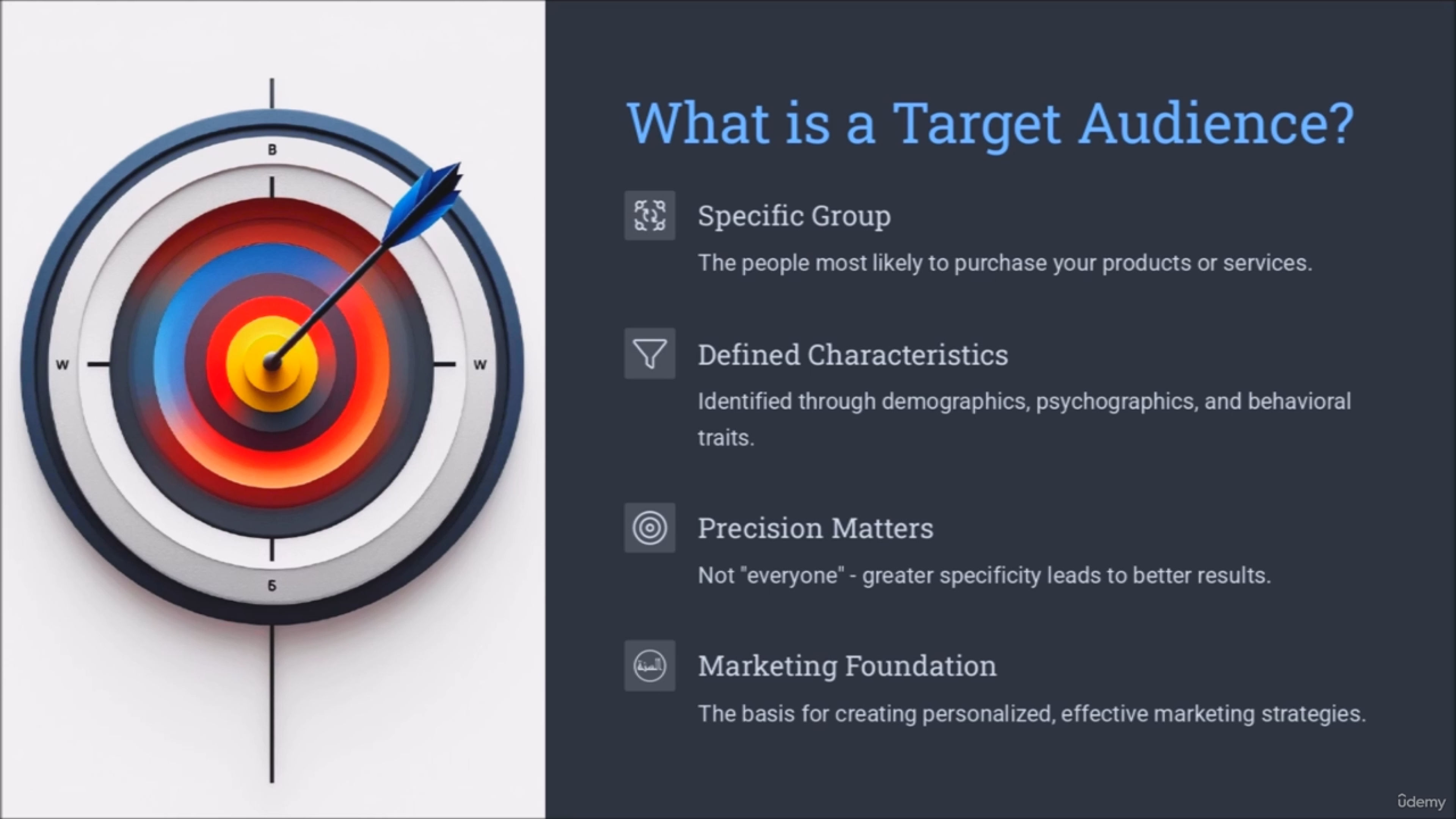 B

W

W

Б

What is a Target Audience?

Specific Group

The people most likely to purchase your products or services.

Defined Characteristics

Identified through demographics, psychographics, and behavioral traits.

Precision Matters

Not "everyone" - greater specificity leads to better results.

Marketing Foundation

The basis for creating personalized, effective marketing strategies.

ûdemy